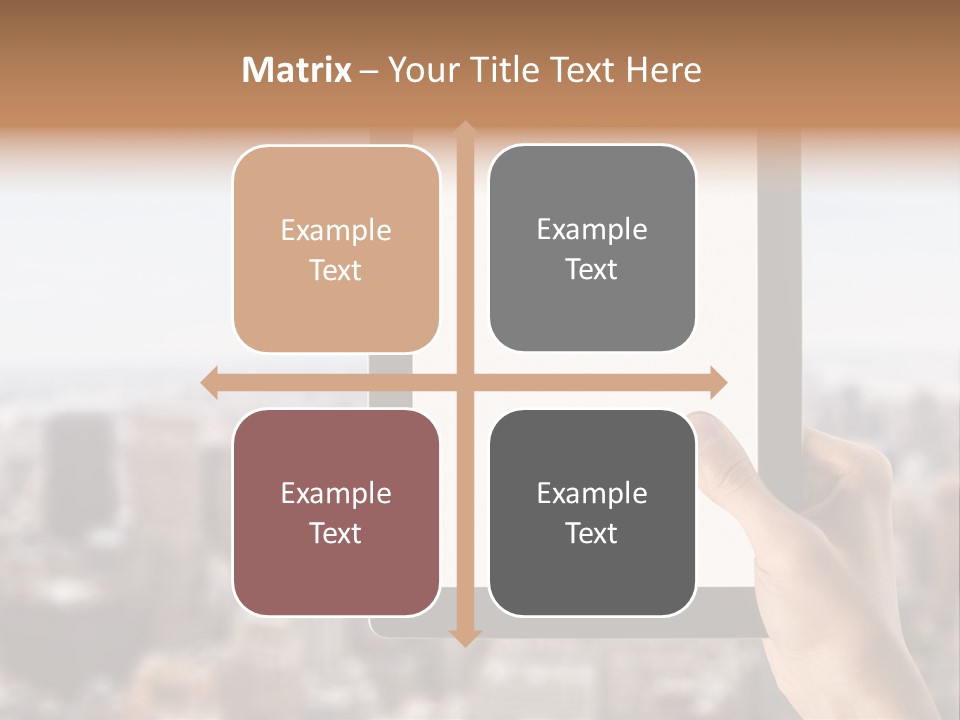 Matrix – Your Title Text Here

Example Text

Example Text

Example Text

Example Text